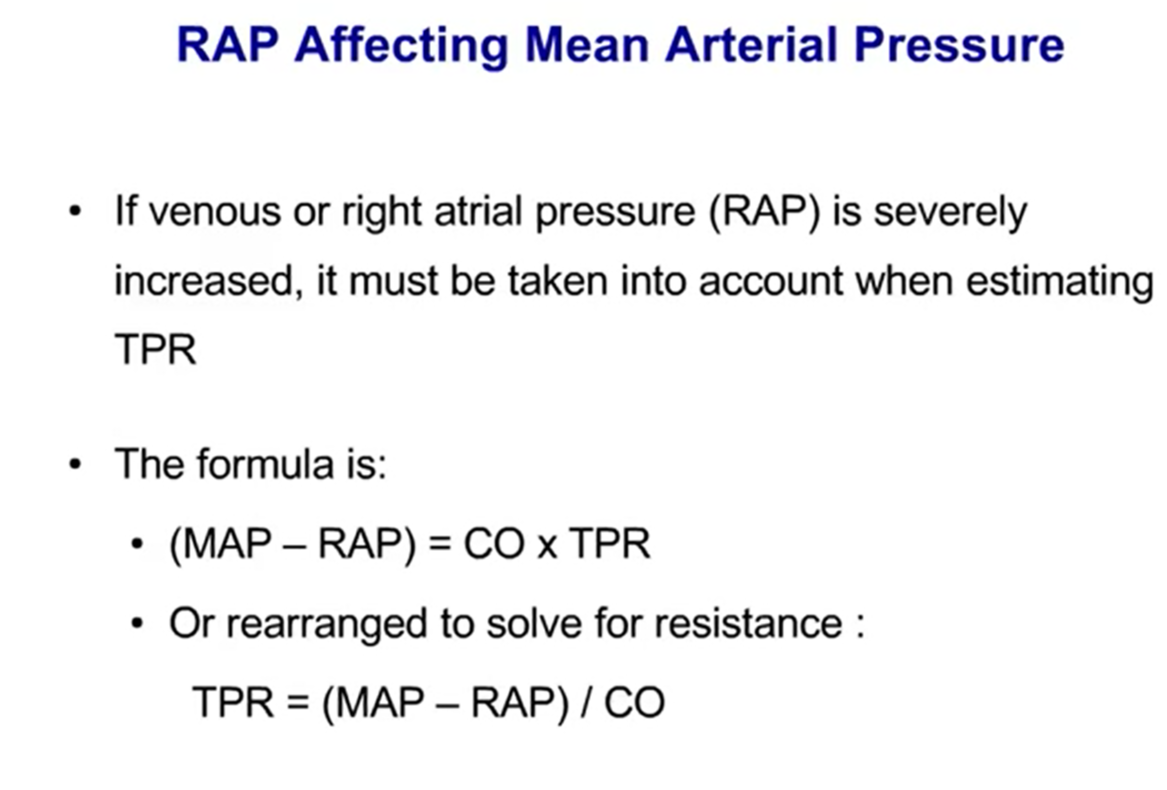 RAP Affecting Mean Arterial Pressure

• If venous or right atrial pressure (RAP) is severely increased, it must be taken into account when estimating TPR

• The formula is:

• (MAP – RAP) = CO x TPR

• Or rearranged to solve for resistance :

TPR = (MAP – RAP) / CO